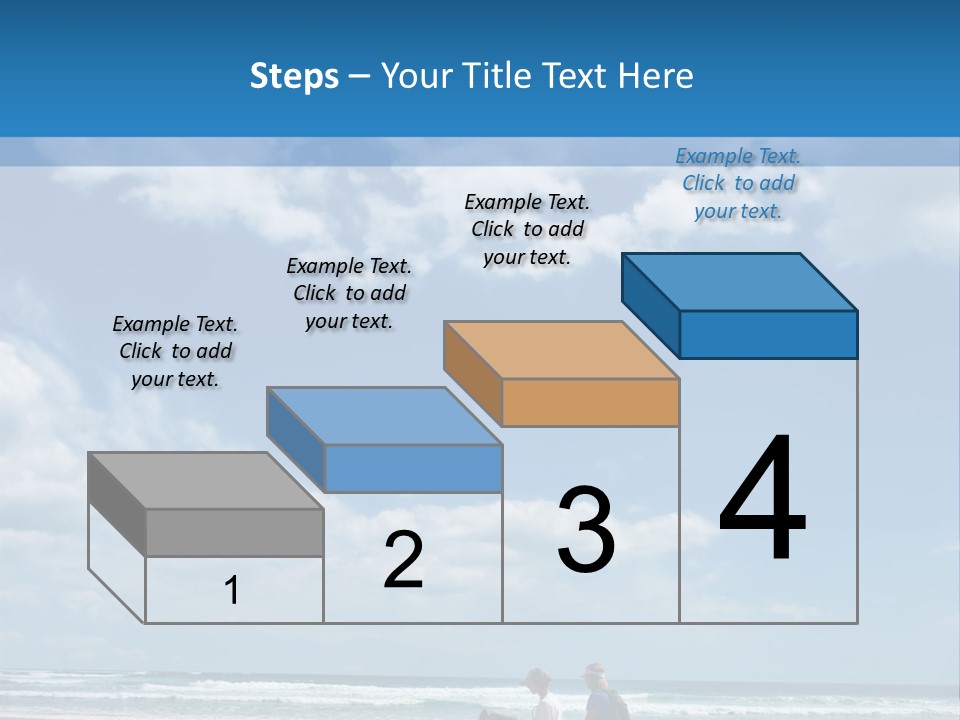 Steps – Your Title Text Here

Example Text. Click to add your text.

Example Text. Click to add your text.

Example Text. Click to add your text.

Example Text. Click to add your text.

1

2

3

4